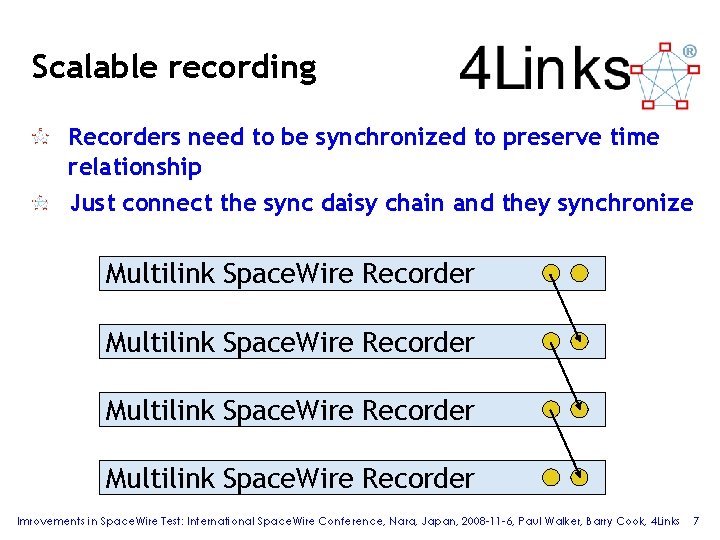 Scalable recording

4Links®

Recorders need to be synchronized to preserve time relationship

Just connect the sync daisy chain and they synchronize

Multilink SpaceWire Recorder

Multilink SpaceWire Recorder

Multilink SpaceWire Recorder

Multilink SpaceWire Recorder

Imrovements in SpaceWire Test: International SpaceWire Conference, Nara, Japan, 2008-11-6, Paul Walker, Barry Cook, 4Links 7